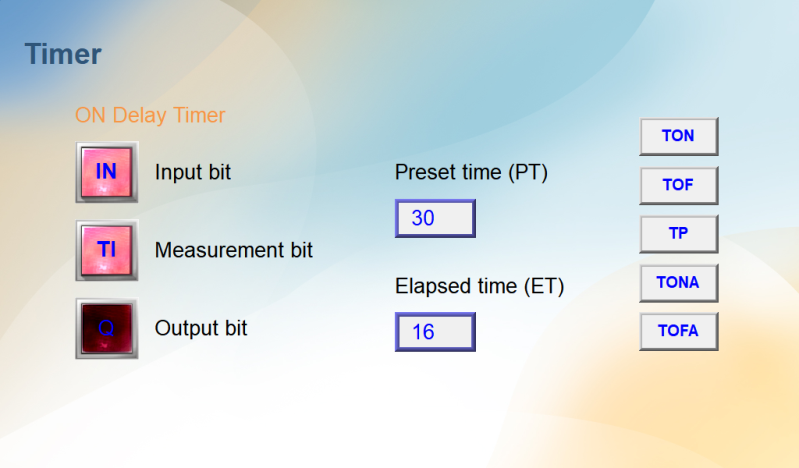 Timer

ON Delay Timer

IN Input bit

TI Measurement bit

Q Output bit

Preset time (PT)

30

Elapsed time (ET)

16

TON

TOF

TP

TONA

TOFA